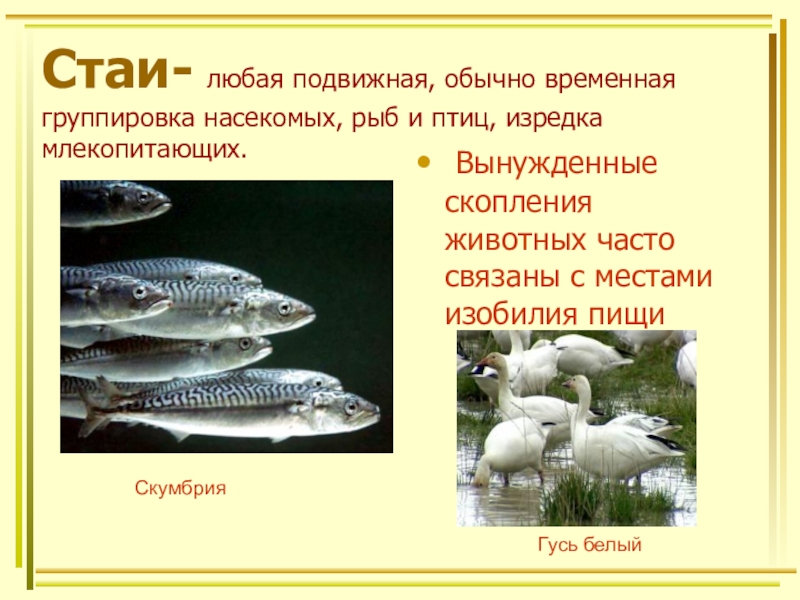 Стаи- любая подвижная, обычно временная группировка насекомых, рыб и птиц, изредка млекопитающих.

• Вынужденные скопления животных часто связаны с местами изобилия пищи

Скумбрия

Гусь белый